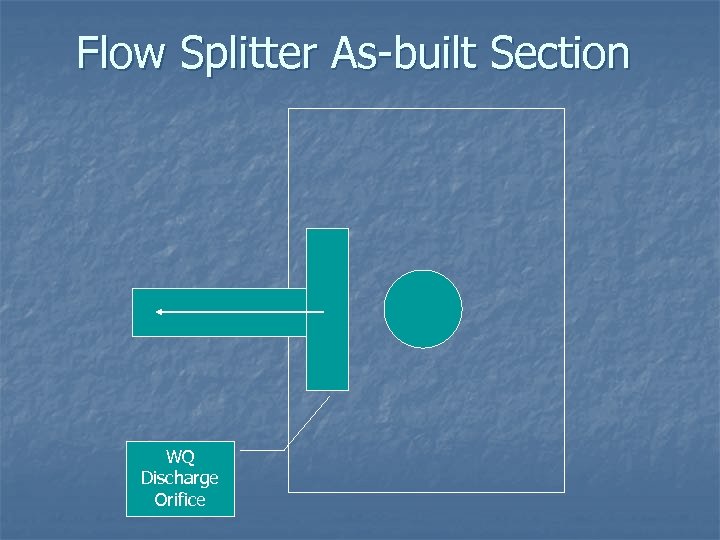 Flow Splitter As-built Section

WQ
Discharge
Orifice